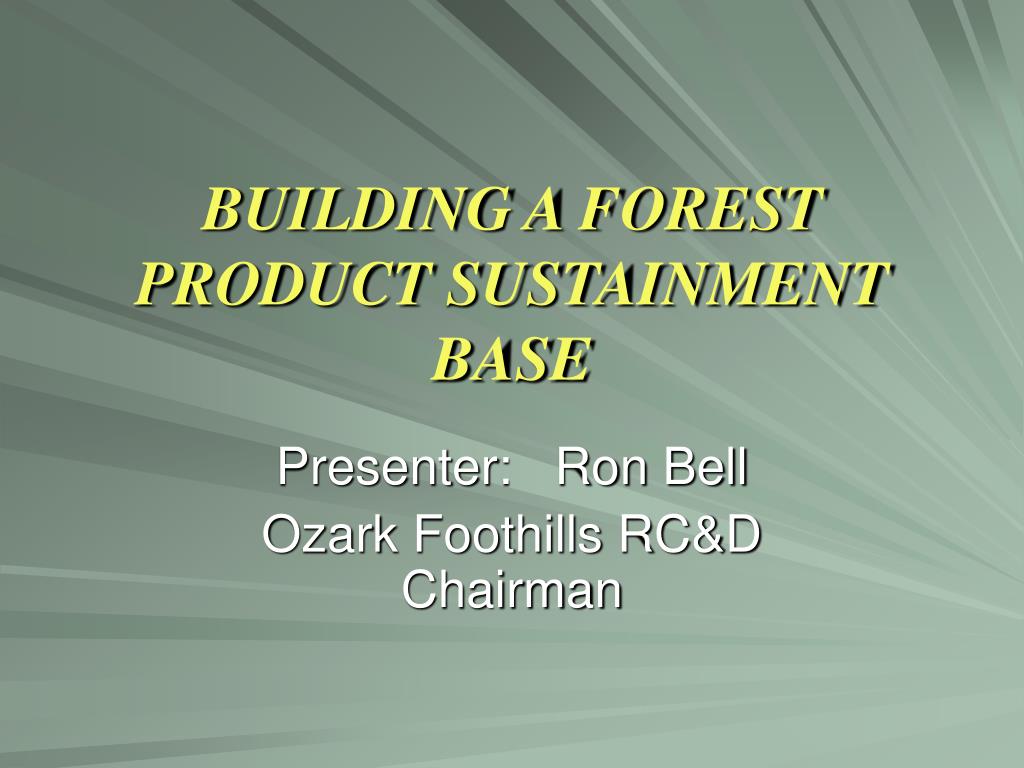 BUILDING A FOREST PRODUCT SUSTAINMENT BASE

Presenter: Ron Bell

Ozark Foothills RC&D Chairman